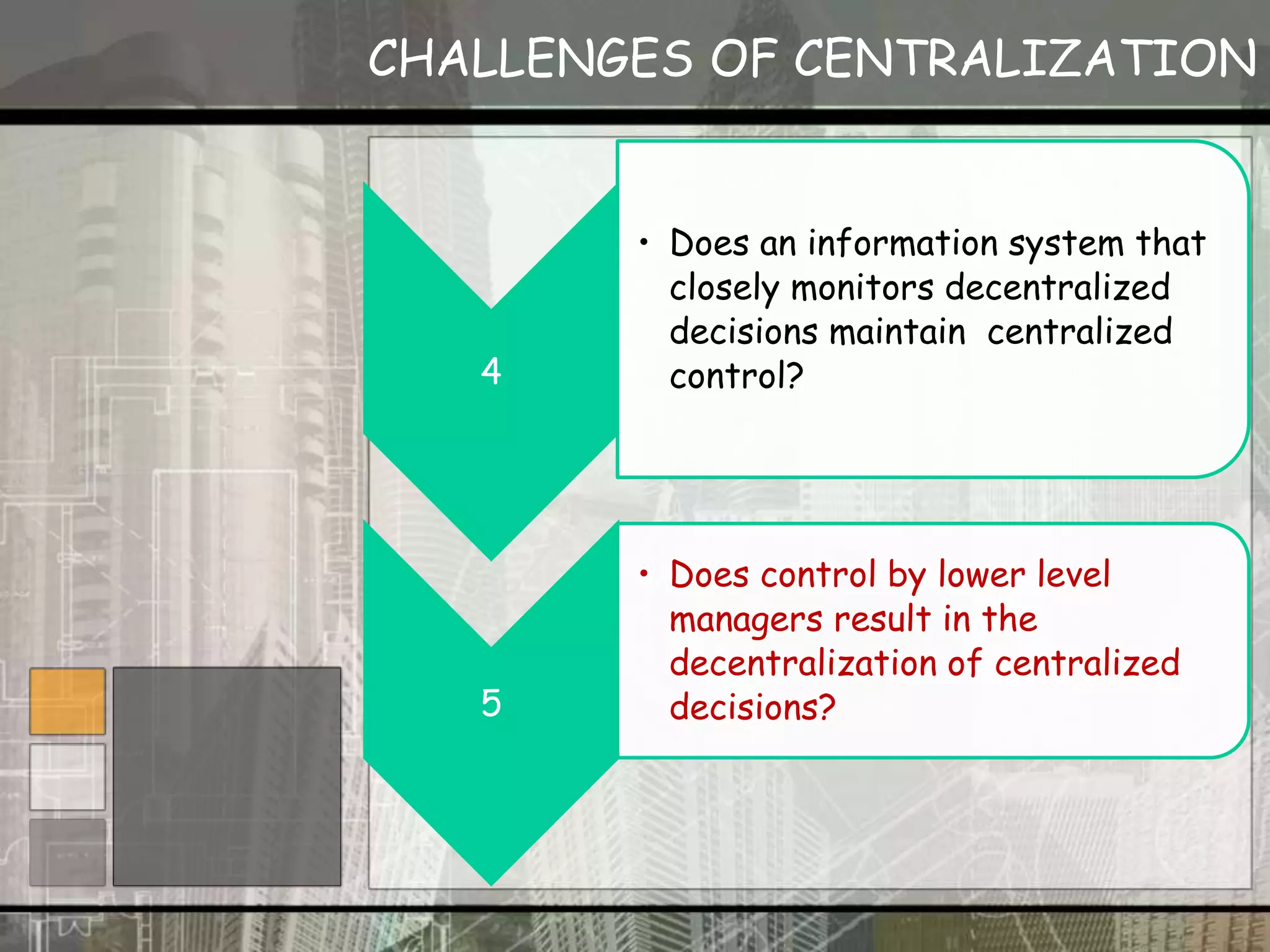 CHALLENGES OF CENTRALIZATION

4

• Does an information system that closely monitors decentralized decisions maintain centralized control?

5

• Does control by lower level managers result in the decentralization of centralized decisions?